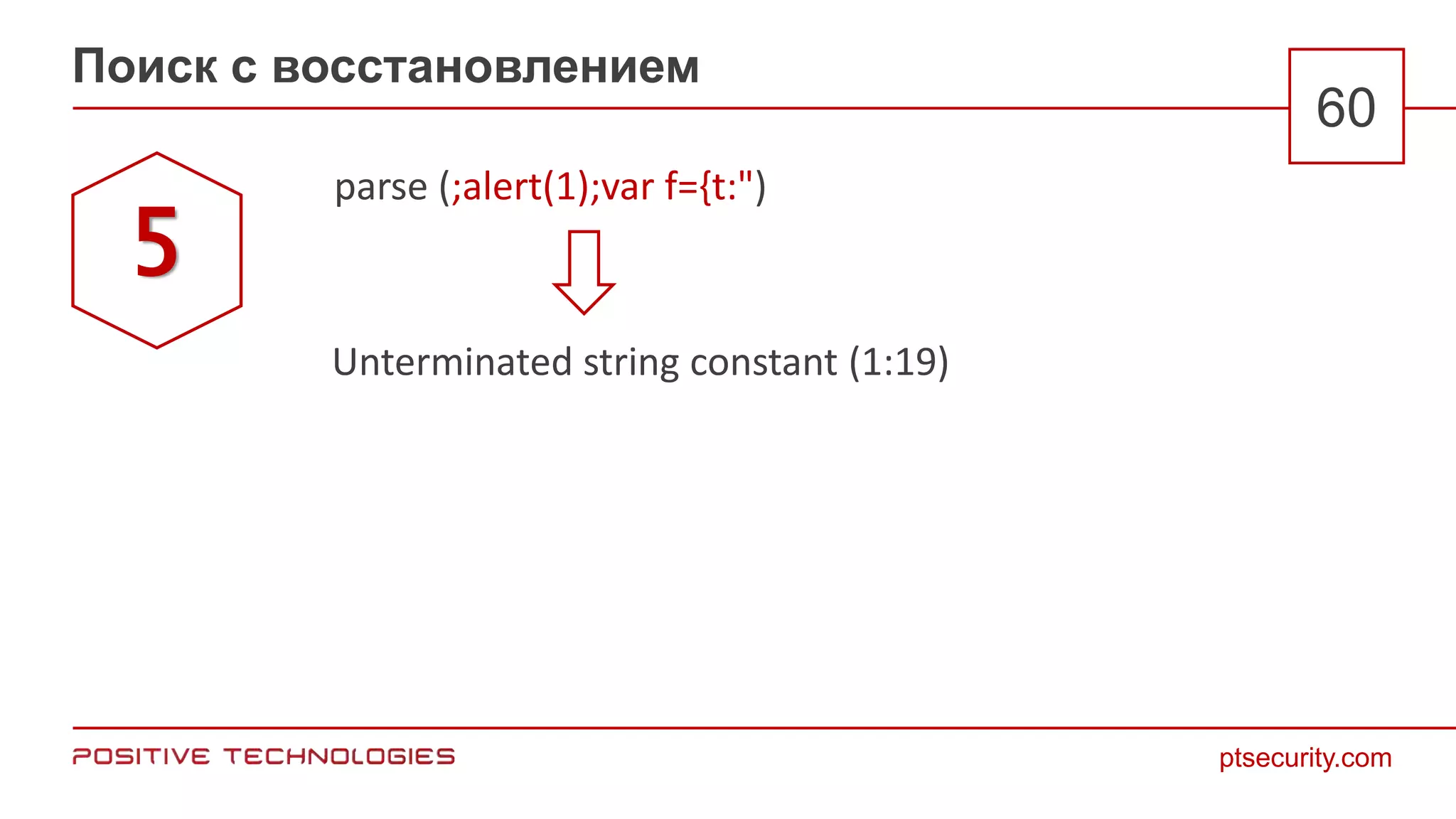 Поиск с восстановлением

60

5

parse (;alert(1);var f={t:")

Unterminated string constant (1:19)

POSITIVE TECHNOLOGIES

ptsecurity.com